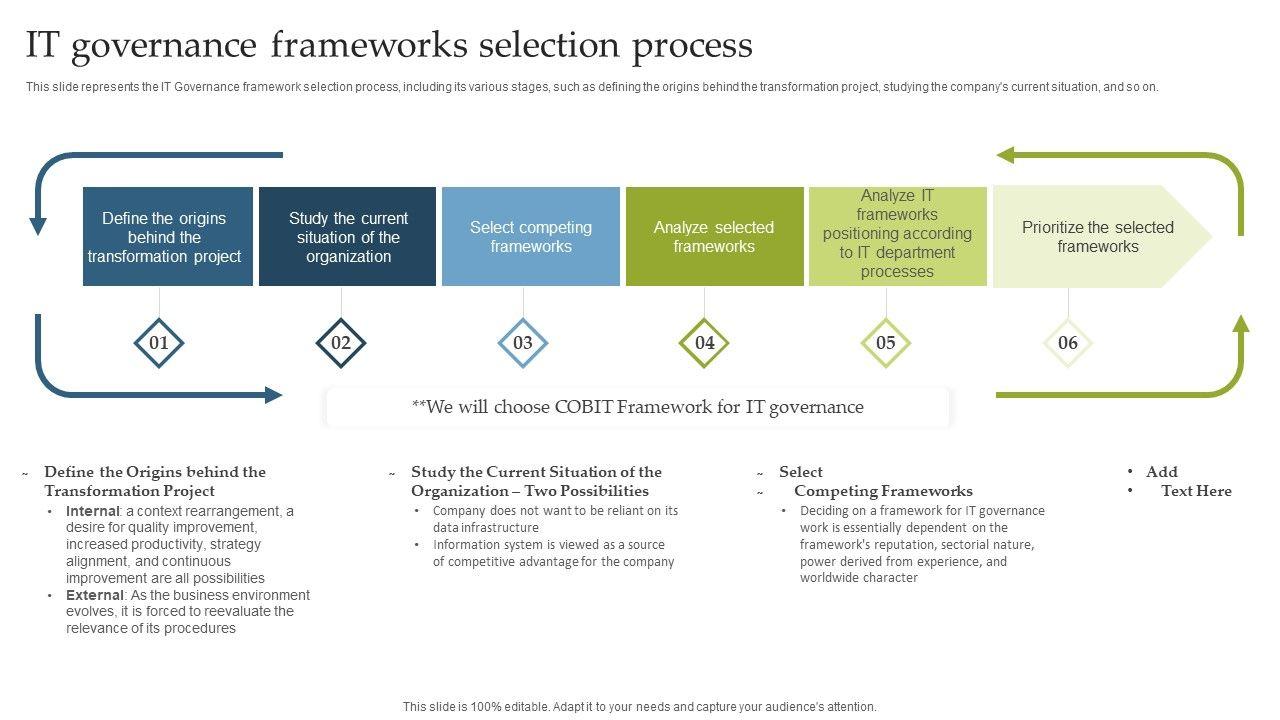 IT governance frameworks selection process

This slide represents the IT Governance framework selection process, including its various stages, such as defining the origins behind the transformation project, studying the company's current situation, and so on.

Define the origins behind the transformation project

Study the current situation of the organization

Select competing frameworks

Analyze selected frameworks

Analyze IT frameworks positioning according to IT department processes

Prioritize the selected frameworks

01

02

03

04

05

06

**We will choose COBIT Framework for IT governance

~ Define the Origins behind the Transformation Project

• Internal: a context rearrangement, a desire for quality improvement, increased productivity, strategy alignment, and continuous improvement are all possibilities
• External: As the business environment evolves, it is forced to reevaluate the relevance of its procedures

~ Study the Current Situation of the Organization – Two Possibilities

• Company does not want to be reliant on its data infrastructure
• Information system is viewed as a source of competitive advantage for the company

~ Select
~ Competing Frameworks

• Deciding on a framework for IT governance work is essentially dependent on the framework's reputation, sectorial nature, power derived from experience, and worldwide character

• Add
• Text Here

This slide is 100% editable. Adapt it to your needs and capture your audience's attention.